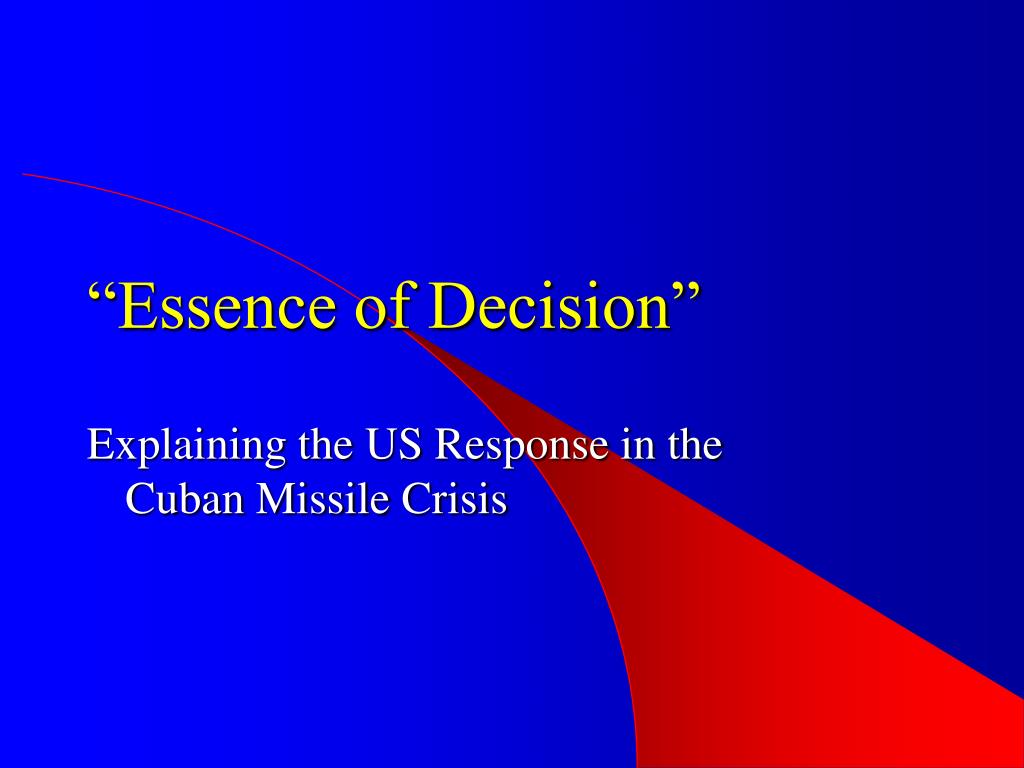 “Essence of Decision”

Explaining the US Response in the Cuban Missile Crisis